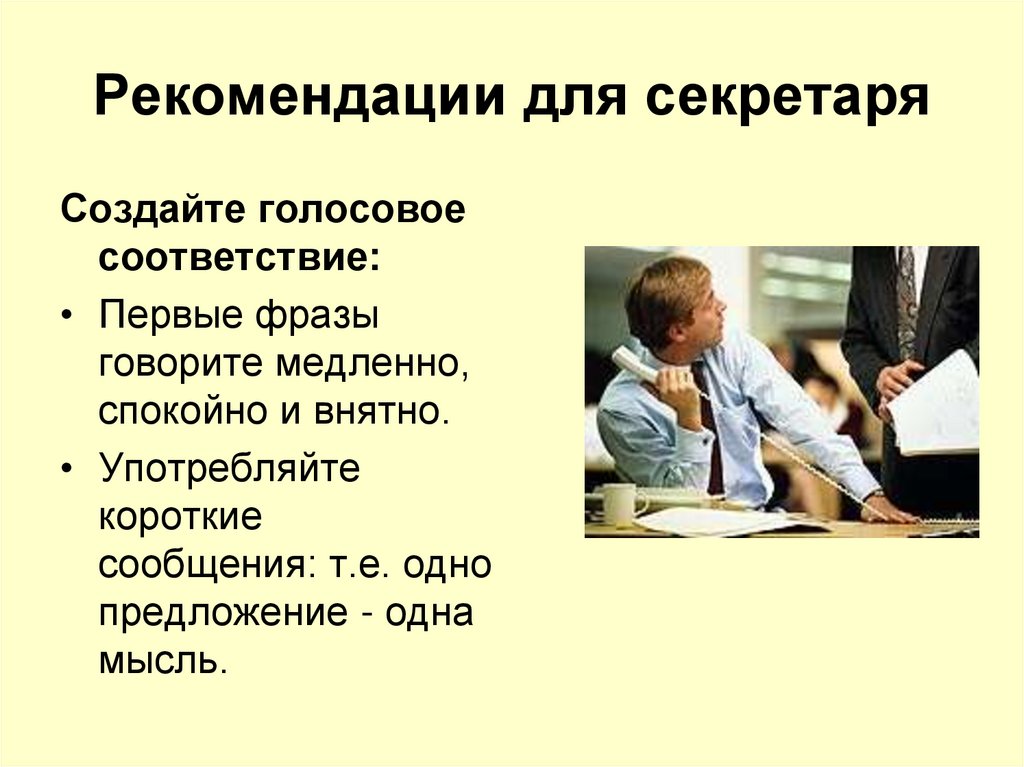 Рекомендации для секретаря

Создайте голосовое соответствие:

• Первые фразы говорите медленно, спокойно и внятно.

• Употребляйте короткие сообщения: т.е. одно предложение - одна мысль.